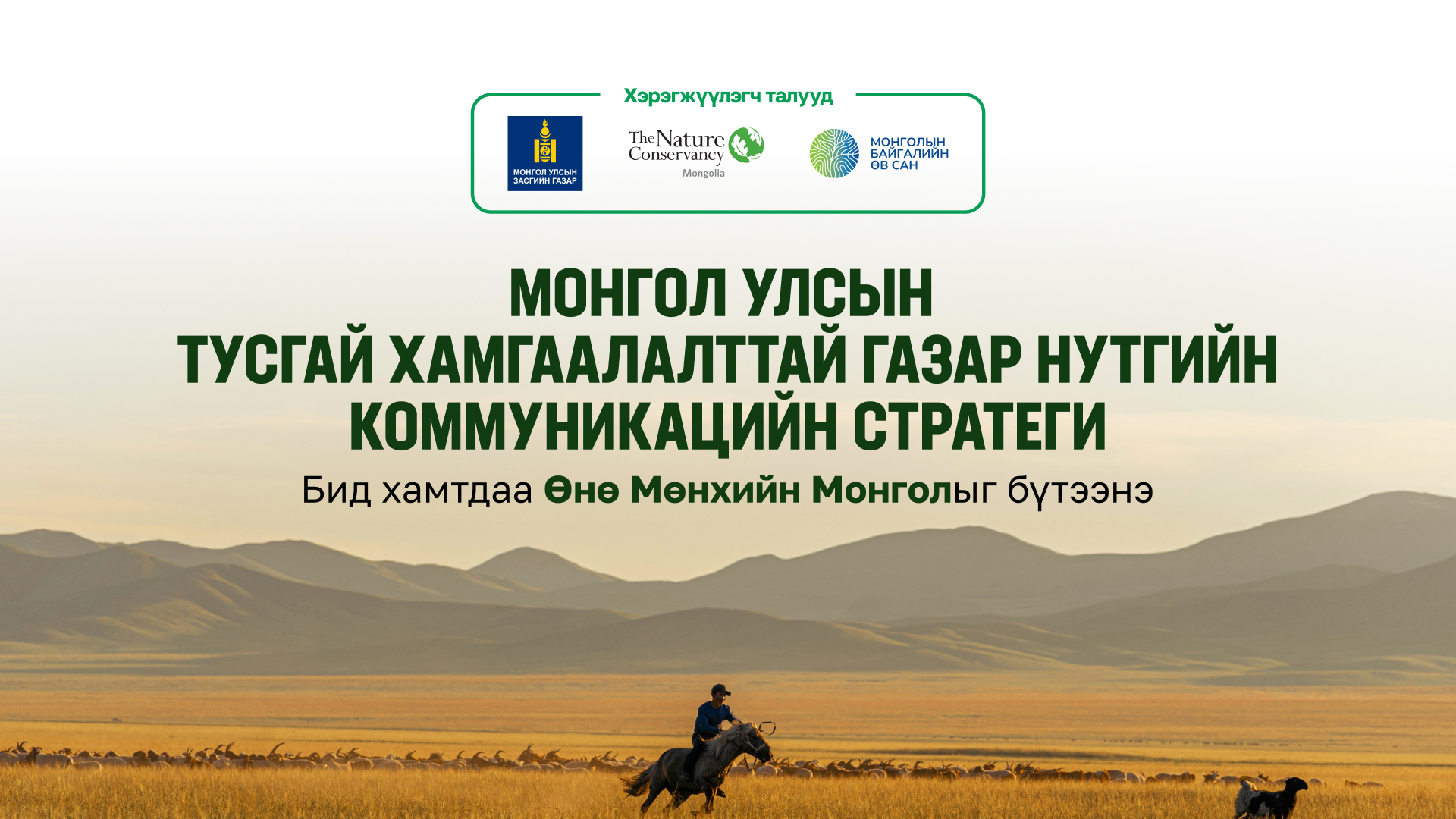 Хэрэгжүүлэгч талууд

МОНГОЛ УЛСЫН ЗАСГИЙН ГАЗАР

The Nature Conservancy Mongolia

МОНГОЛЫН БАЙГАЛИЙН ӨВ САН

МОНГОЛ УЛСЫН ТУСГАЙ ХАМГААЛАЛТТАЙ ГАЗАР НУТГИЙН КОММУНИКАЦИЙН СТРАТЕГИ

Бид хамтдаа Өнө Мөнхийн Монголыг бүтээнэ